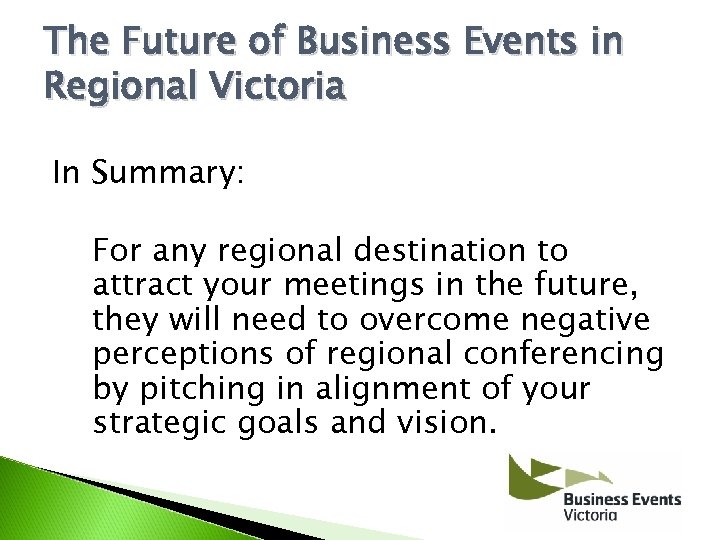 The Future of Business Events in Regional Victoria

In Summary:

For any regional destination to attract your meetings in the future, they will need to overcome negative perceptions of regional conferencing by pitching in alignment of your strategic goals and vision.

Business Events Victoria